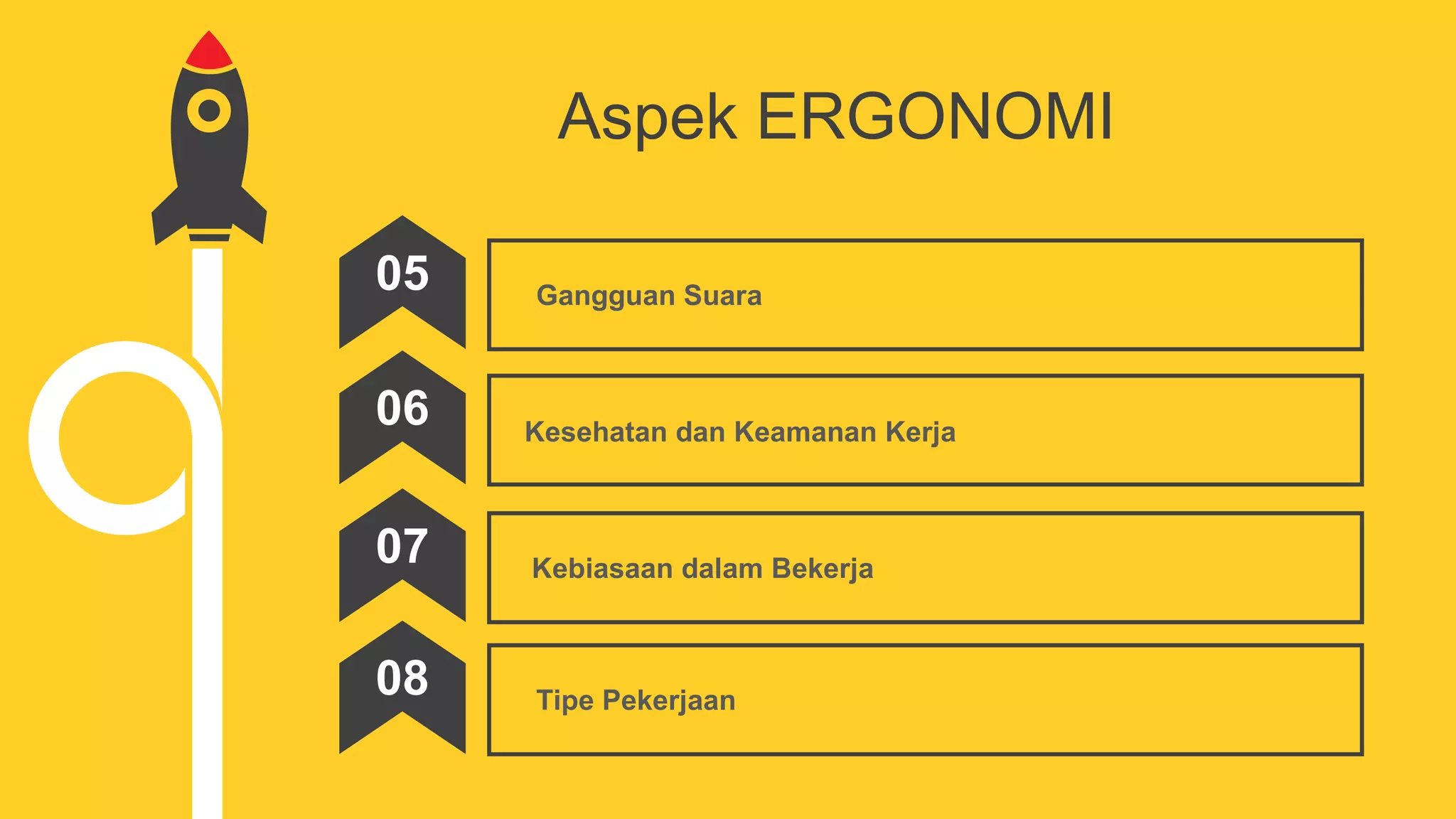 Aspek ERGONOMI

05
Gangguan Suara

06
Kesehatan dan Keamanan Kerja

07
Kebiasaan dalam Bekerja

08
Tipe Pekerjaan